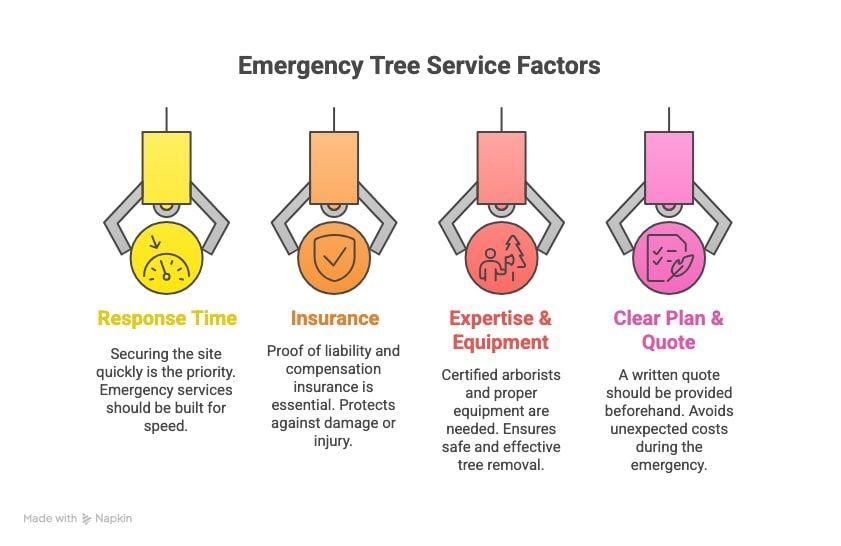 Emergency Tree Service Factors

Response Time

Securing the site quickly is the priority. Emergency services should be built for speed.

Insurance

Proof of liability and compensation insurance is essential. Protects against damage or injury.

Expertise & Equipment

Certified arborists and proper equipment are needed. Ensures safe and effective tree removal.

Clear Plan & Quote

A written quote should be provided beforehand. Avoids unexpected costs during the emergency.

Made with Napkin